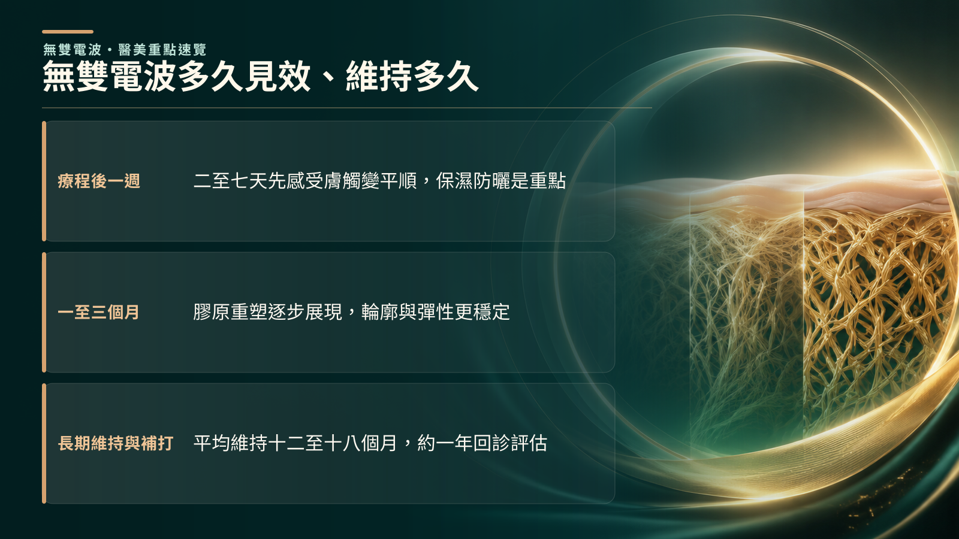 無雙電波・醫美重點速覽

無雙電波多久見效、維持多久

療程後一週　二至七天先感受膚觸變平順，保濕防曬是重點

一至三個月　膠原重塑逐步展現，輪廓與彈性更穩定

長期維持與補打　平均維持十二至十八個月，約一年回診評估